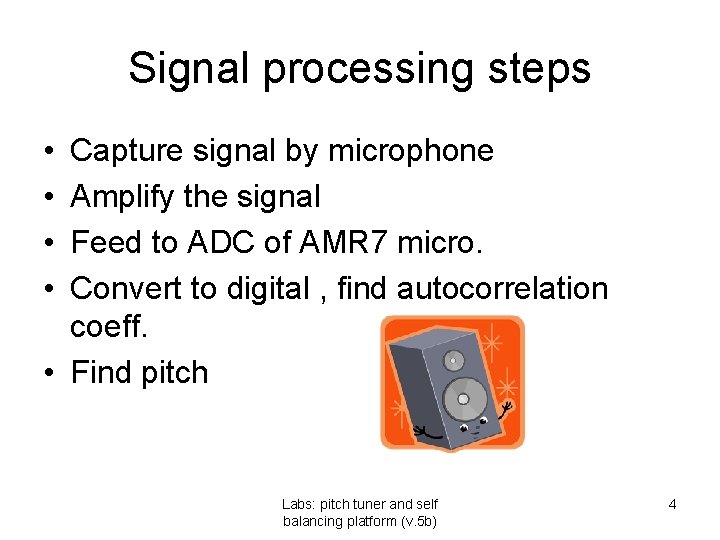 Signal processing steps

• Capture signal by microphone
• Amplify the signal
• Feed to ADC of AMR7 micro.
• Convert to digital , find autocorrelation coeff.
• Find pitch

Labs: pitch tuner and self balancing platform (v.5b)

4